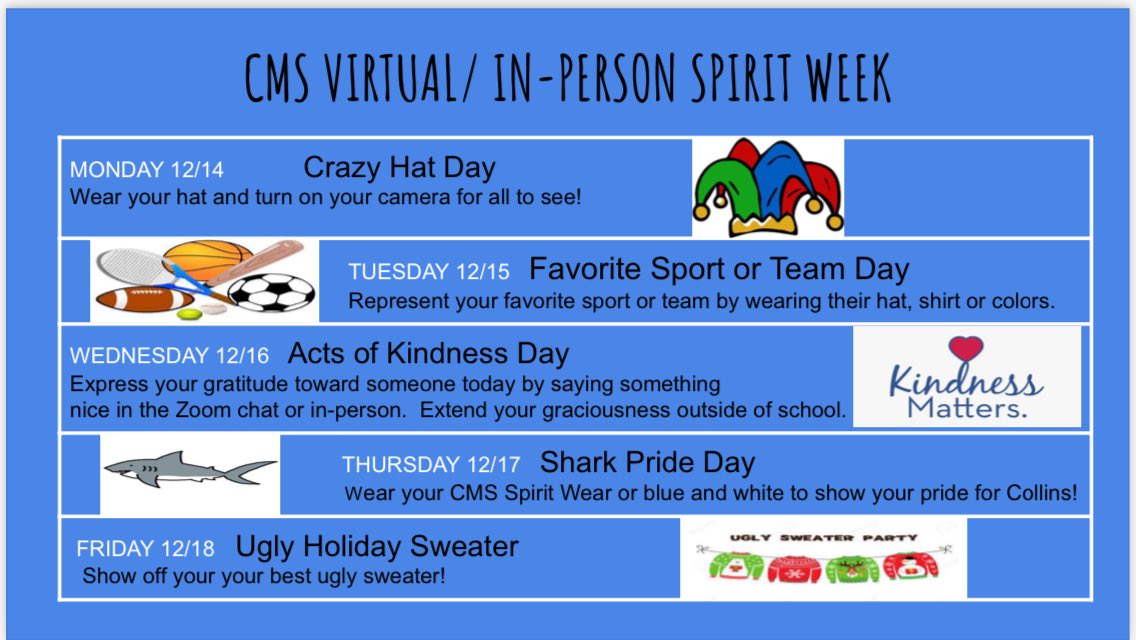 CMS VIRTUAL/ IN-PERSON SPIRIT WEEK

MONDAY 12/14 Crazy Hat Day
Wear your hat and turn on your camera for all to see!

TUESDAY 12/15 Favorite Sport or Team Day
Represent your favorite sport or team by wearing their hat, shirt or colors.

WEDNESDAY 12/16 Acts of Kindness Day
Express your gratitude toward someone today by saying something nice in the Zoom chat or in-person. Extend your graciousness outside of school.

Kindness Matters.

THURSDAY 12/17 Shark Pride Day
Wear your CMS Spirit Wear or blue and white to show your pride for Collins!

FRIDAY 12/18 Ugly Holiday Sweater
Show off your your best ugly sweater!

UGLY SWEATER PARTY